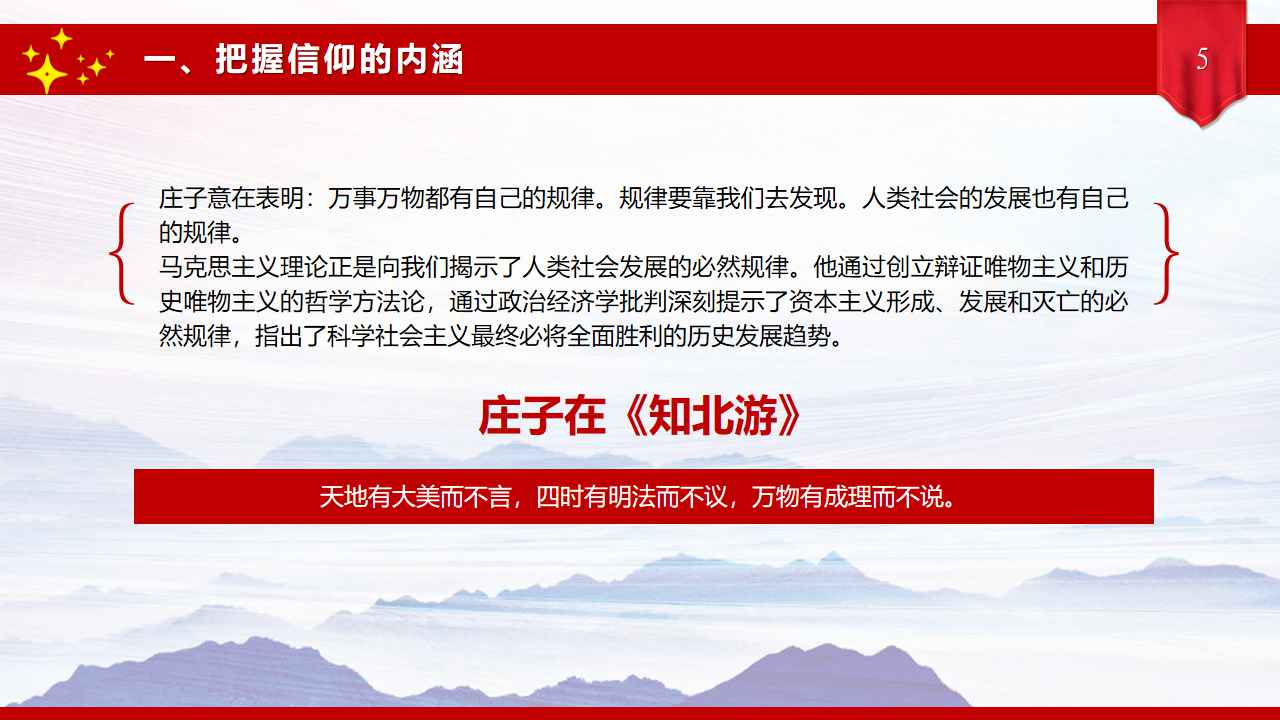 一、把握信仰的内涵

5

庄子意在表明：万事万物都有自己的规律。规律要靠我们去发现。人类社会的发展也有自己的规律。

马克思主义理论正是向我们揭示了人类社会发展的必然规律。他通过创立辩证唯物主义和历史唯物主义的哲学方法论，通过政治经济学批判深刻提示了资本主义形成、发展和灭亡的必然规律，指出了科学社会主义最终必将全面胜利的历史发展趋势。

庄子在《知北游》

天地有大美而不言，四时有明法而不议，万物有成理而不说。